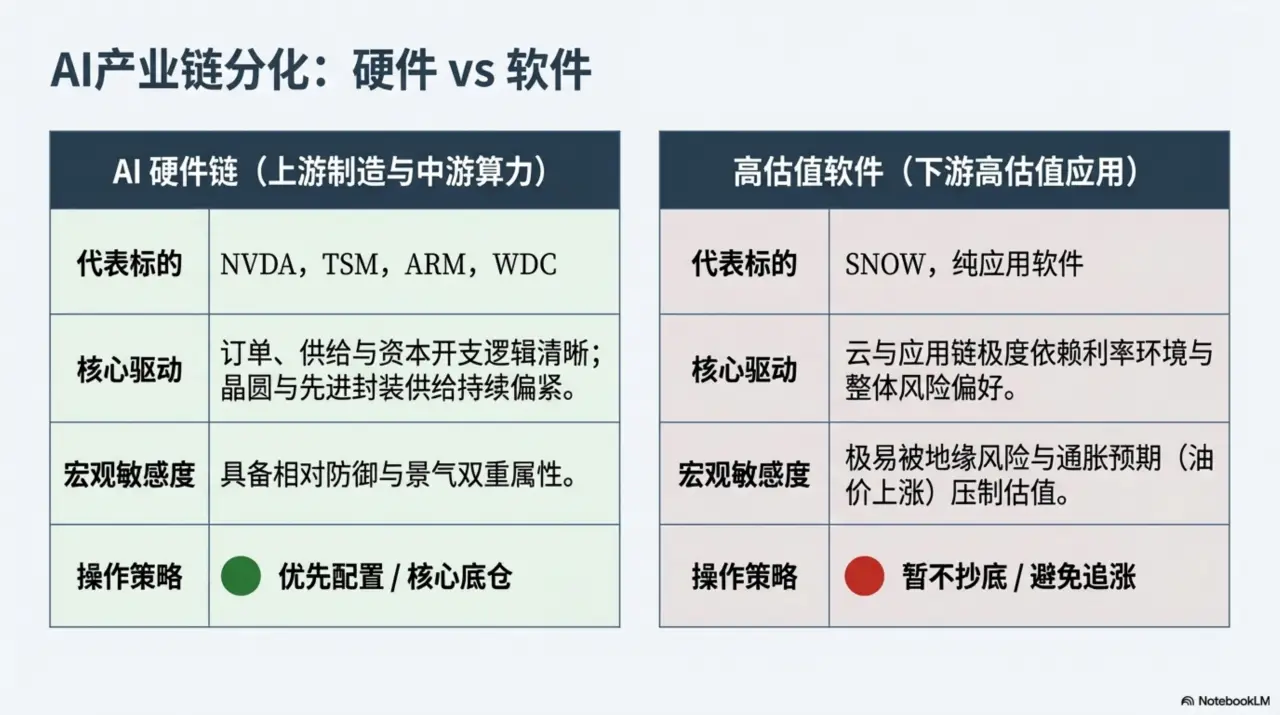 AI产业链分化：硬件 vs 软件

| AI 硬件链（上游制造与中游算力） | |
|---|---|
| 代表标的 | NVDA，TSM，ARM，WDC |
| 核心驱动 | 订单、供给与资本开支逻辑清晰；晶圆与先进封装供给持续偏紧。 |
| 宏观敏感度 | 具备相对防御与景气双重属性。 |
| 操作策略 | 优先配置 / 核心底仓 |

| 高估值软件（下游高估值应用） | |
|---|---|
| 代表标的 | SNOW，纯应用软件 |
| 核心驱动 | 云与应用链极度依赖利率环境与整体风险偏好。 |
| 宏观敏感度 | 极易被地缘风险与通胀预期（油价上涨）压制估值。 |
| 操作策略 | 暂不抄底 / 避免追涨 |

NotebookLM